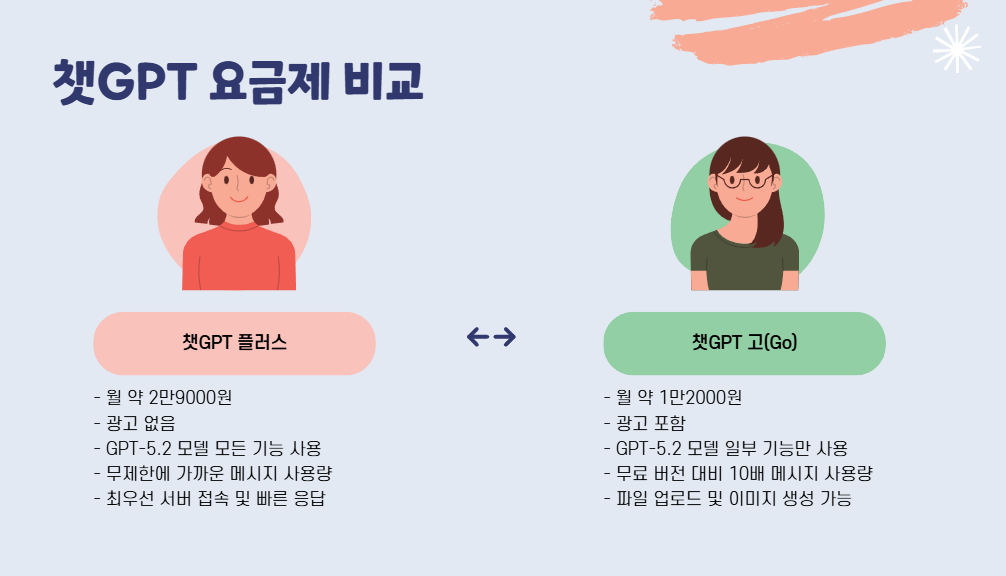 챗GPT 요금제 비교

챗GPT 플러스

- 월 약 2만9000원
- 광고 없음
- GPT-5.2 모델 모든 기능 사용
- 무제한에 가까운 메시지 사용량
- 최우선 서버 접속 및 빠른 응답

챗GPT 고(Go)

- 월 약 1만2000원
- 광고 포함
- GPT-5.2 모델 일부 기능만 사용
- 무료 버전 대비 10배 메시지 사용량
- 파일 업로드 및 이미지 생성 가능